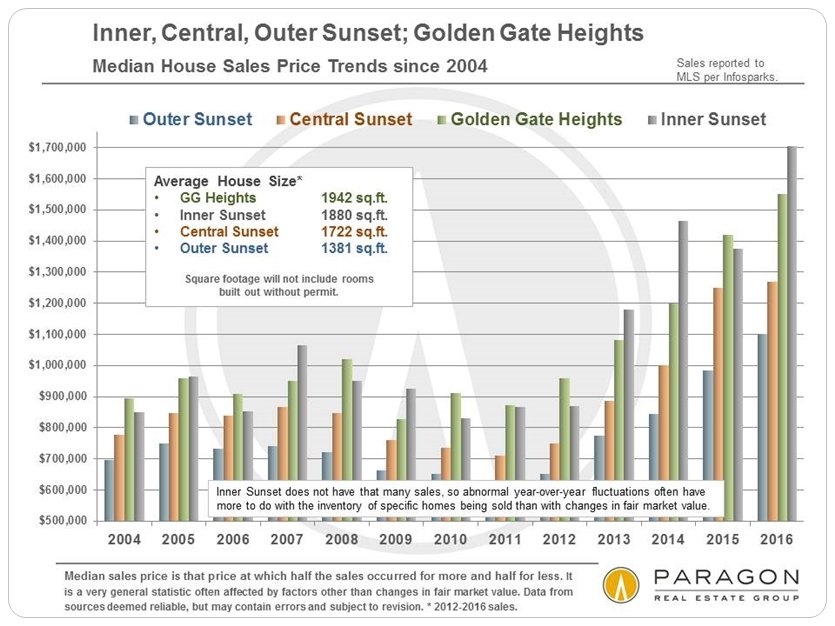 Inner, Central, Outer Sunset; Golden Gate Heights

Median House Sales Price Trends since 2004

Sales reported to MLS per Infosparks.

Outer Sunset Central Sunset Golden Gate Heights Inner Sunset

$1,700,000
$1,600,000
$1,500,000
$1,400,000
$1,300,000
$1,200,000
$1,100,000
$1,000,000
$900,000
$800,000
$700,000
$600,000
$500,000

Average House Size*
• GG Heights 1942 sq.ft.
• Inner Sunset 1880 sq.ft.
• Central Sunset 1722 sq.ft.
• Outer Sunset 1381 sq.ft.

Square footage will not include rooms built out without permit.

Inner Sunset does not have that many sales, so abnormal year-over-year fluctuations often have more to do with the inventory of specific homes being sold than with changes in fair market value.

2004 2005 2006 2007 2008 2009 2010 2011 2012 2013 2014 2015 2016

Median sales price is that price at which half the sales occurred for more and half for less. It is a very general statistic often affected by factors other than changes in fair market value. Data from sources deemed reliable, but may contain errors and subject to revision. * 2012-2016 sales.

PARAGON
REAL ESTATE GROUP